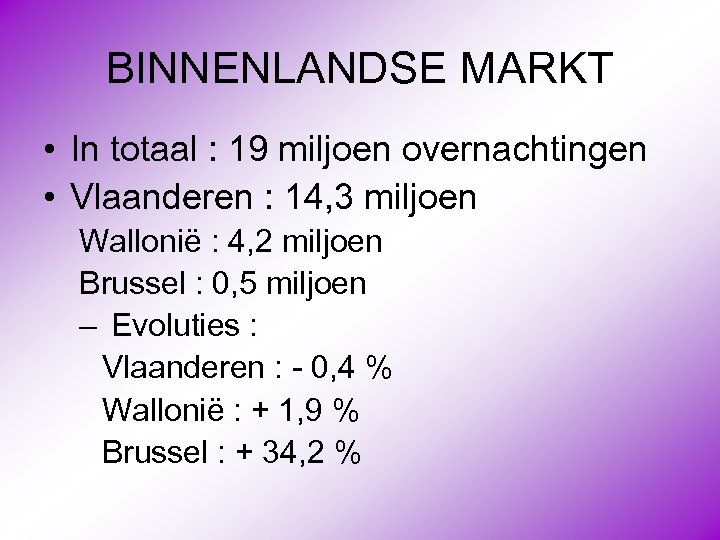 BINNENLANDSE MARKT

• In totaal : 19 miljoen overnachtingen
• Vlaanderen : 14,3 miljoen
Wallonië : 4,2 miljoen
Brussel : 0,5 miljoen
– Evoluties :
Vlaanderen : - 0,4 %
Wallonië : + 1,9 %
Brussel : + 34,2 %